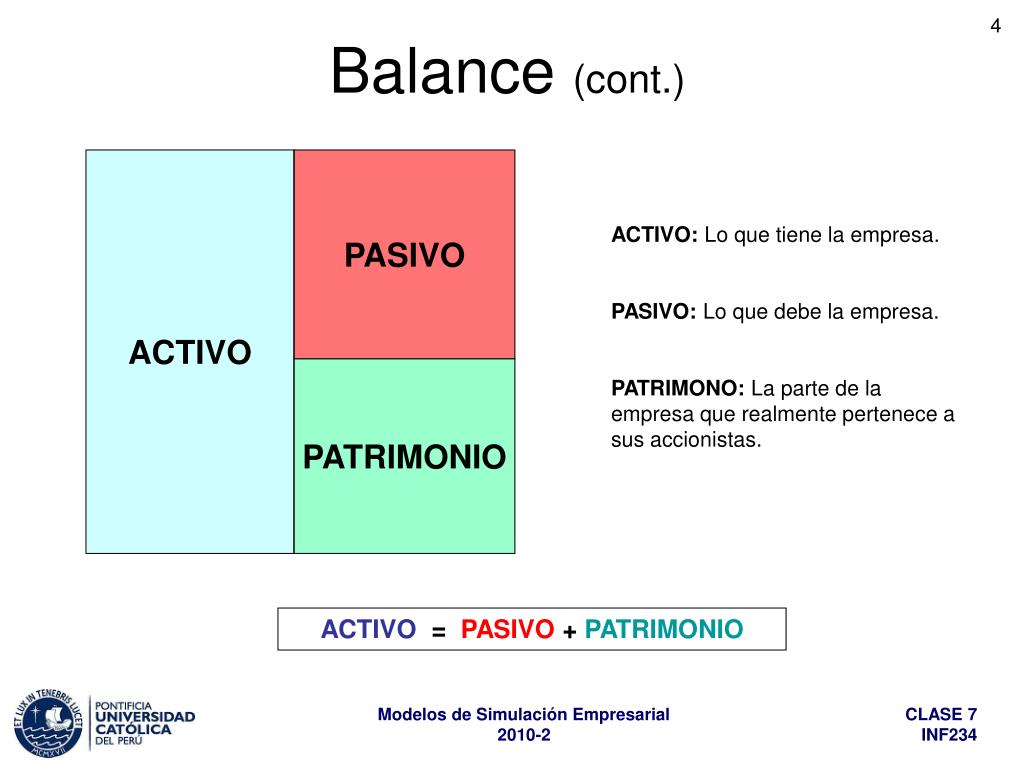 4

Balance (cont.)

ACTIVO

PASIVO

PATRIMONIO

ACTIVO: Lo que tiene la empresa.

PASIVO: Lo que debe la empresa.

PATRIMONO: La parte de la empresa que realmente pertenece a sus accionistas.

ACTIVO = PASIVO + PATRIMONIO

ET LUX IN TENEBRIS LUCET
MCMXVII
PONTIFICIA UNIVERSIDAD CATÓLICA DEL PERÚ

Modelos de Simulación Empresarial
2010-2

CLASE 7
INF234